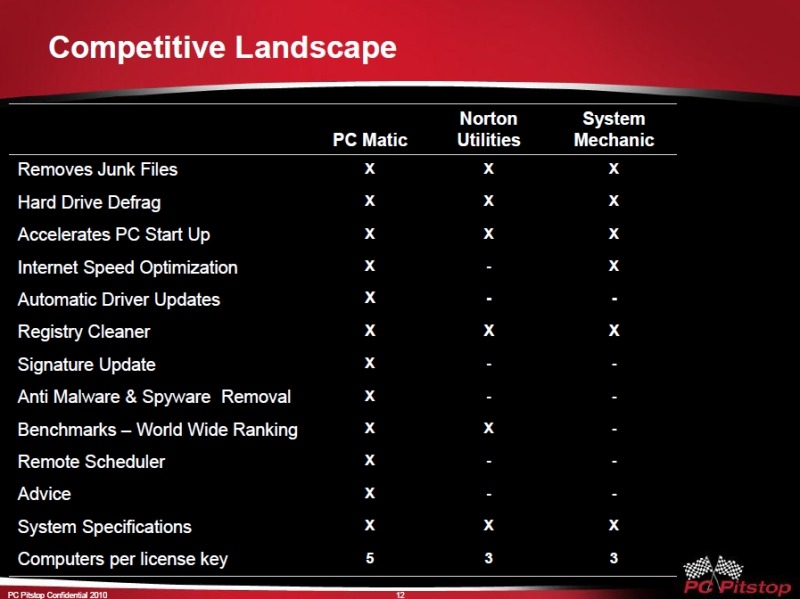 Competitive Landscape

| | PC Matic | Norton Utilities | System Mechanic |
|---|---|---|---|
| Removes Junk Files | X | X | X |
| Hard Drive Defrag | X | X | X |
| Accelerates PC Start Up | X | X | X |
| Internet Speed Optimization | X | - | X |
| Automatic Driver Updates | X | - | - |
| Registry Cleaner | X | X | X |
| Signature Update | X | - | - |
| Anti Malware & Spyware Removal | X | - | - |
| Benchmarks – World Wide Ranking | X | X | - |
| Remote Scheduler | X | - | - |
| Advice | X | - | - |
| System Specifications | X | X | X |
| Computers per license key | 5 | 3 | 3 |

PC Pitstop

PC Pitstop Confidential 2010

12